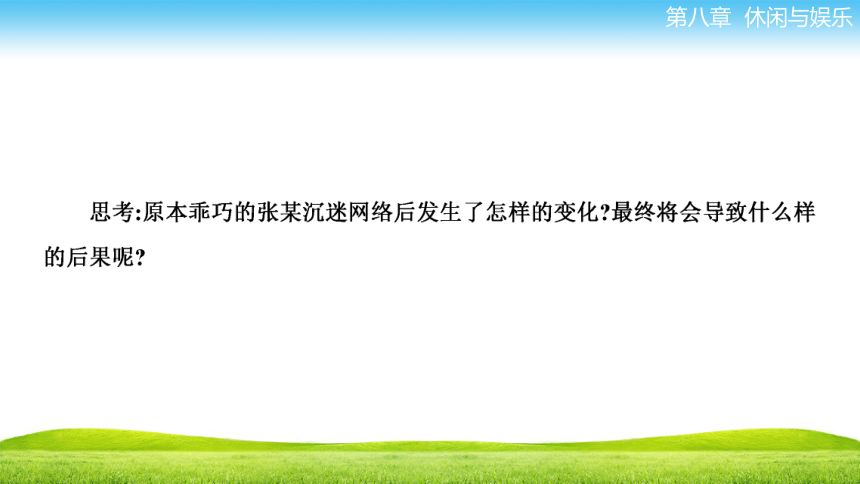 第八章 休闲与娱乐

思考:原本乖巧的张某沉迷网络后发生了怎样的变化?最终将会导致什么样的后果呢?